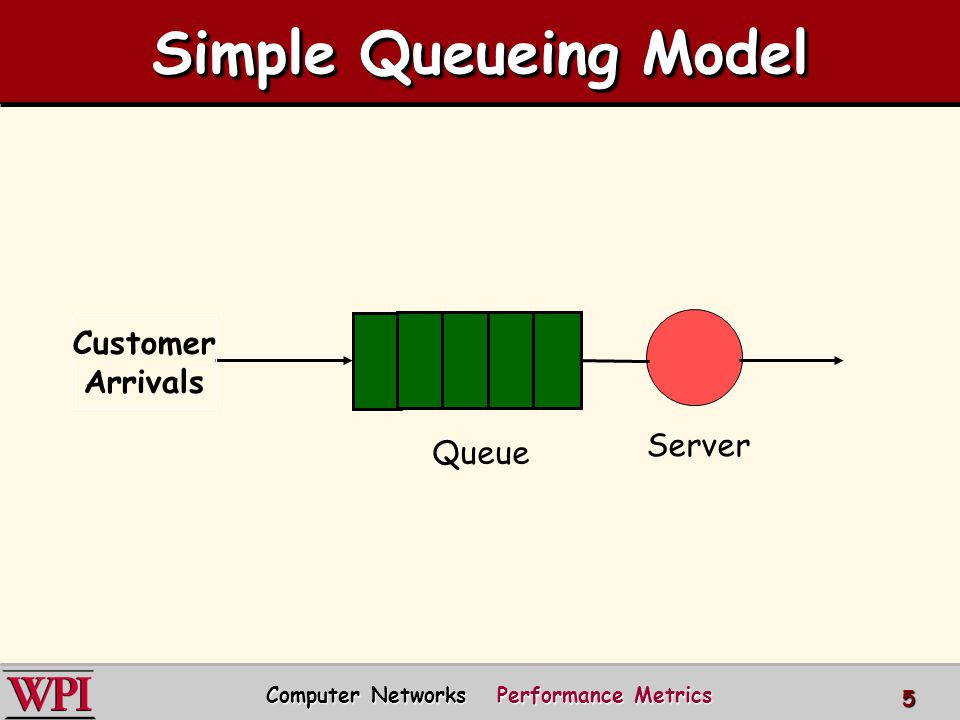 Simple Queueing Model

Customer Arrivals

Queue

Server

WPI

Computer Networks Performance Metrics

5